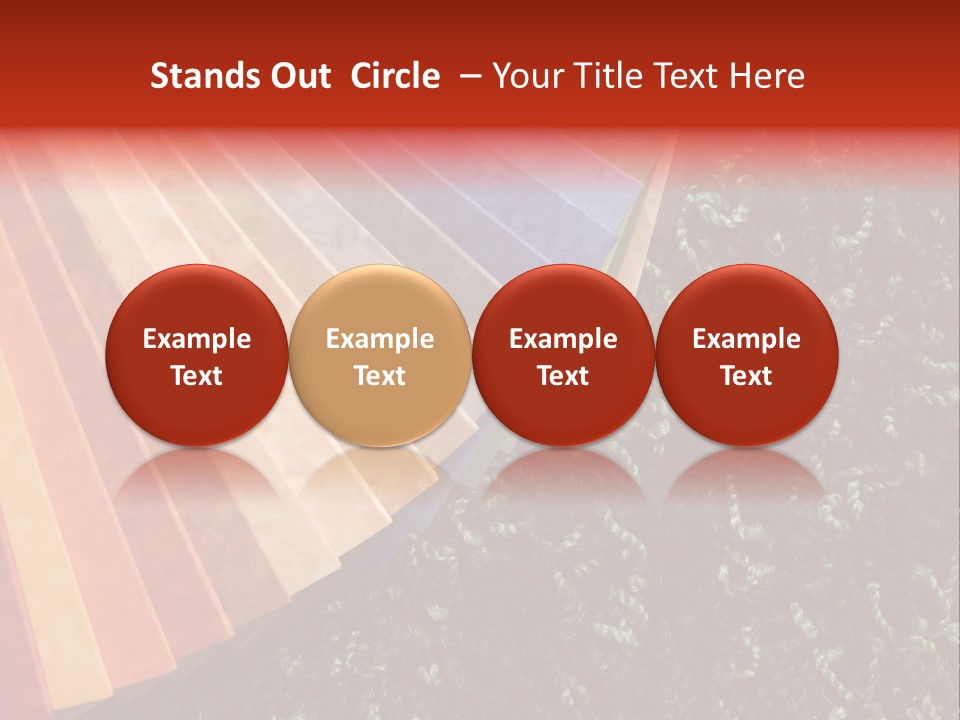 Stands Out Circle – Your Title Text Here

Example Text

Example Text

Example Text

Example Text